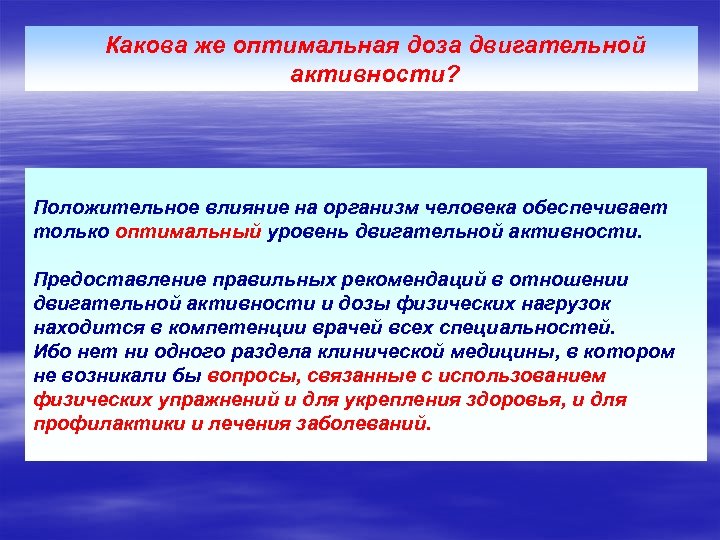 Какова же оптимальная доза двигательной активности?

Положительное влияние на организм человека обеспечивает только оптимальный уровень двигательной активности.

Предоставление правильных рекомендаций в отношении двигательной активности и дозы физических нагрузок находится в компетенции врачей всех специальностей.
Ибо нет ни одного раздела клинической медицины, в котором не возникали бы вопросы, связанные с использованием физических упражнений и для укрепления здоровья, и для профилактики и лечения заболеваний.